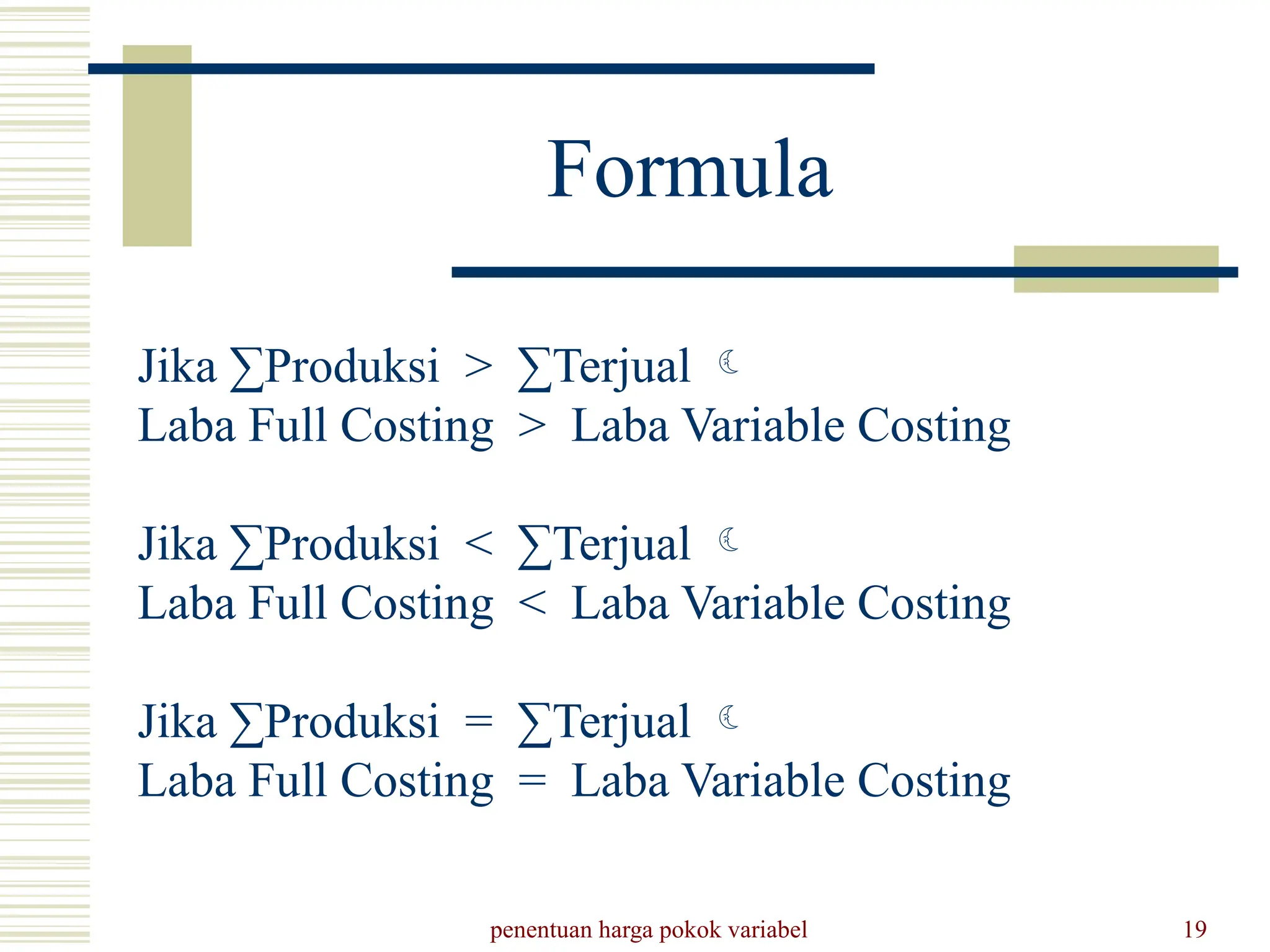 Formula

Jika ∑Produksi > ∑Terjual ☾
Laba Full Costing > Laba Variable Costing

Jika ∑Produksi < ∑Terjual ☾
Laba Full Costing < Laba Variable Costing

Jika ∑Produksi = ∑Terjual ☾
Laba Full Costing = Laba Variable Costing

penentuan harga pokok variabel

19